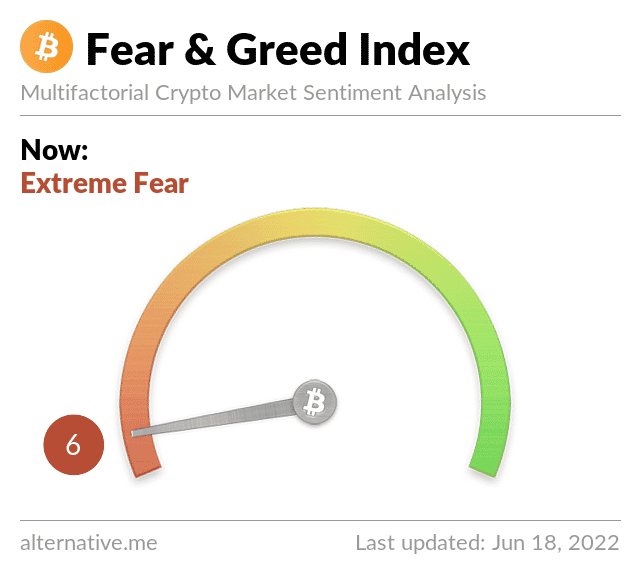 Fear & Greed Index
Multifactorial Crypto Market Sentiment Analysis

Now:
Extreme Fear

6

alternative.me

Last updated: Jun 18, 2022